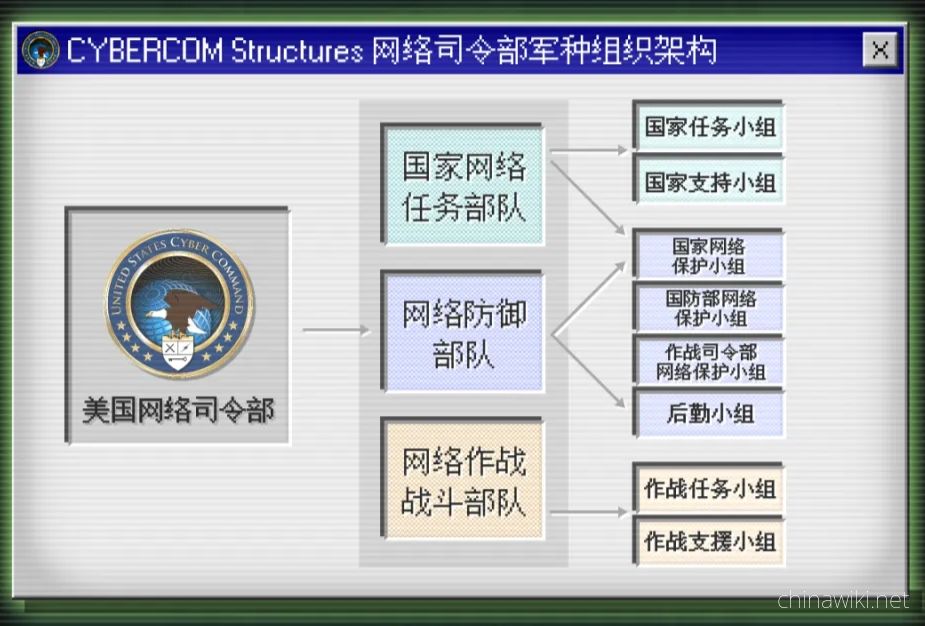 CYBERCOM Structures 网络司令部军种组织架构

X

UNITED STATES CYBER COMMAND

美国网络司令部

国家网络任务部队

网络防御部队

网络作战战斗部队

国家任务小组

国家支持小组

国家网络保护小组

国防部网络保护小组

作战司令部网络保护小组

后勤小组

作战任务小组

作战支援小组

chinawiki.net